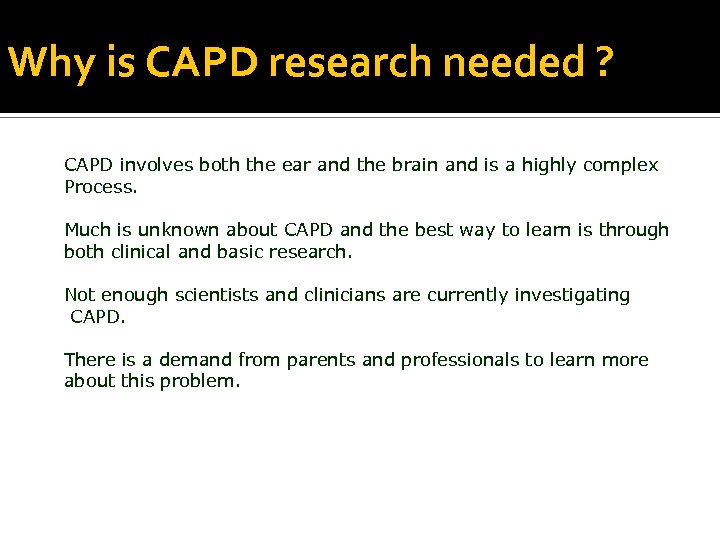 Why is CAPD research needed ?

CAPD involves both the ear and the brain and is a highly complex Process.

Much is unknown about CAPD and the best way to learn is through both clinical and basic research.

Not enough scientists and clinicians are currently investigating CAPD.

There is a demand from parents and professionals to learn more about this problem.